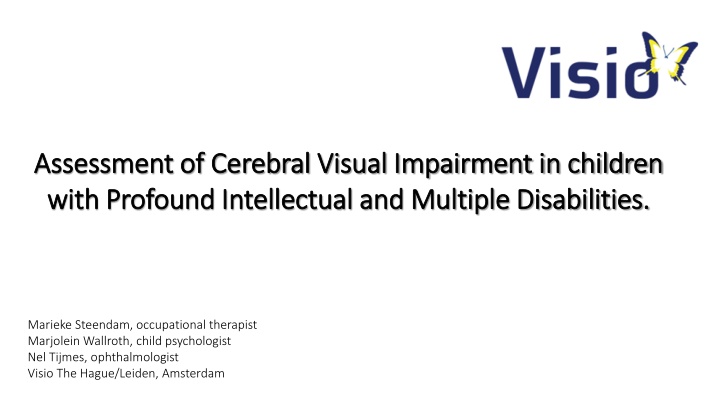 Visio

Assessment of Cerebral Visual Impairment in children with Profound Intellectual and Multiple Disabilities.

Marieke Steendam, occupational therapist
Marjolein Wallroth, child psychologist
Nel Tijmes, ophthalmologist
Visio The Hague/Leiden, Amsterdam